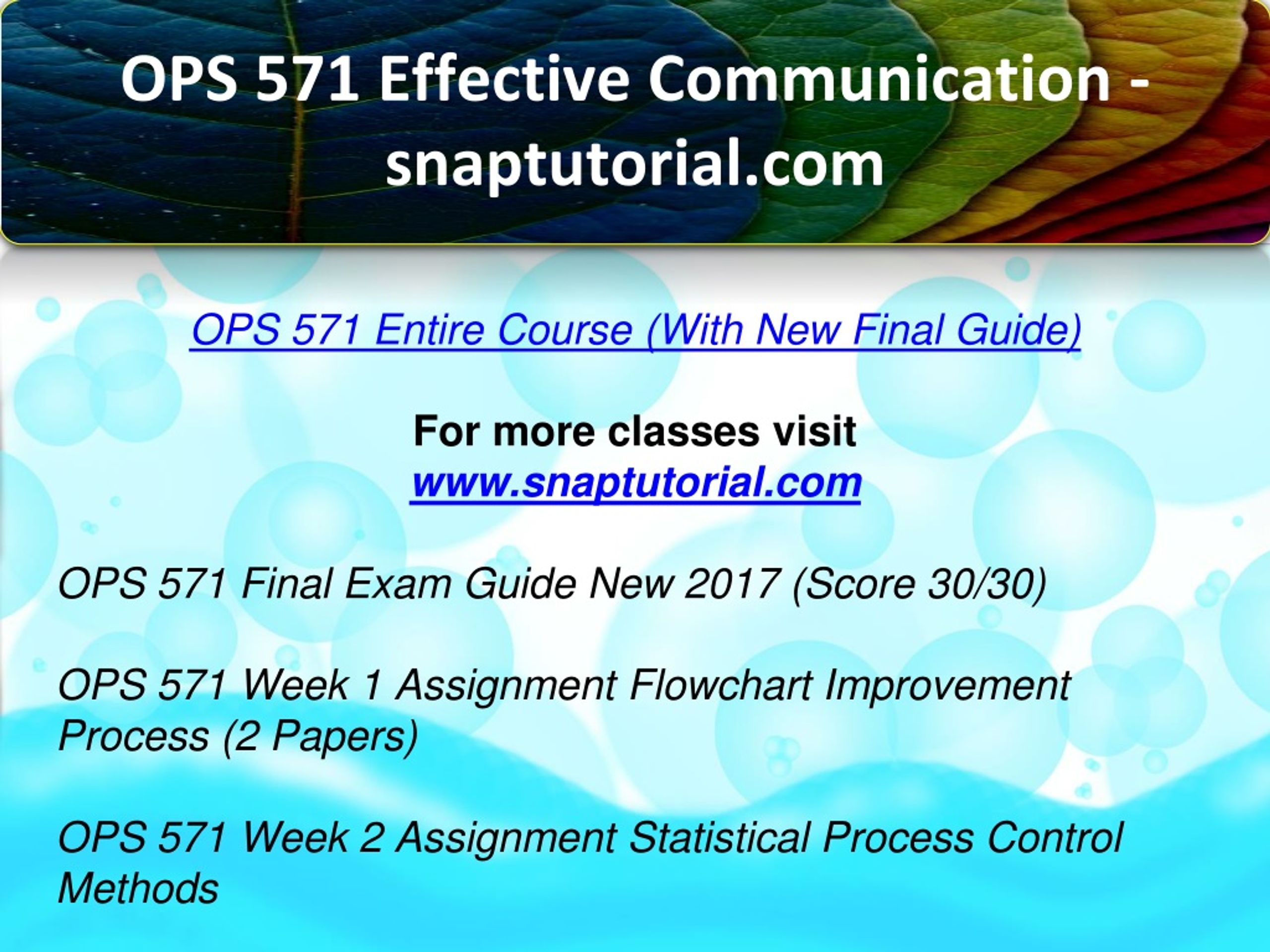 OPS 571 Effective Communication - snaptutorial.com

OPS 571 Entire Course (With New Final Guide)

For more classes visit
www.snaptutorial.com

OPS 571 Final Exam Guide New 2017 (Score 30/30)

OPS 571 Week 1 Assignment Flowchart Improvement Process (2 Papers)

OPS 571 Week 2 Assignment Statistical Process Control Methods